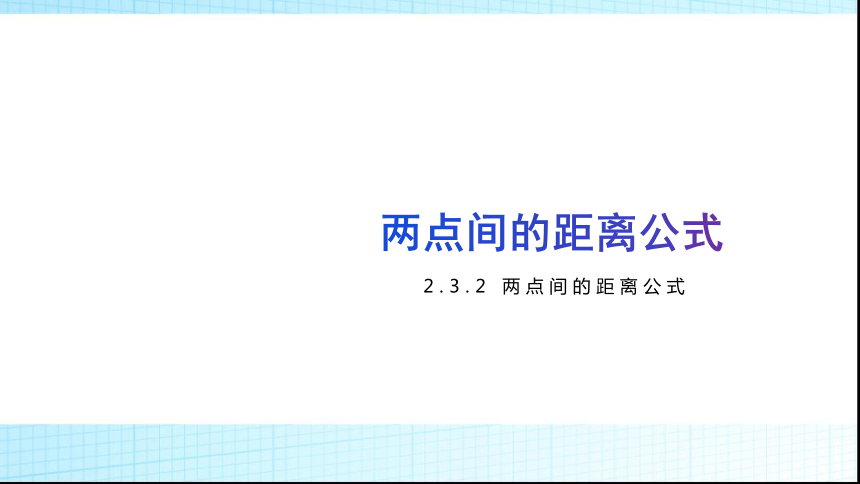 两点间的距离公式

2.3.2 两点间的距离公式